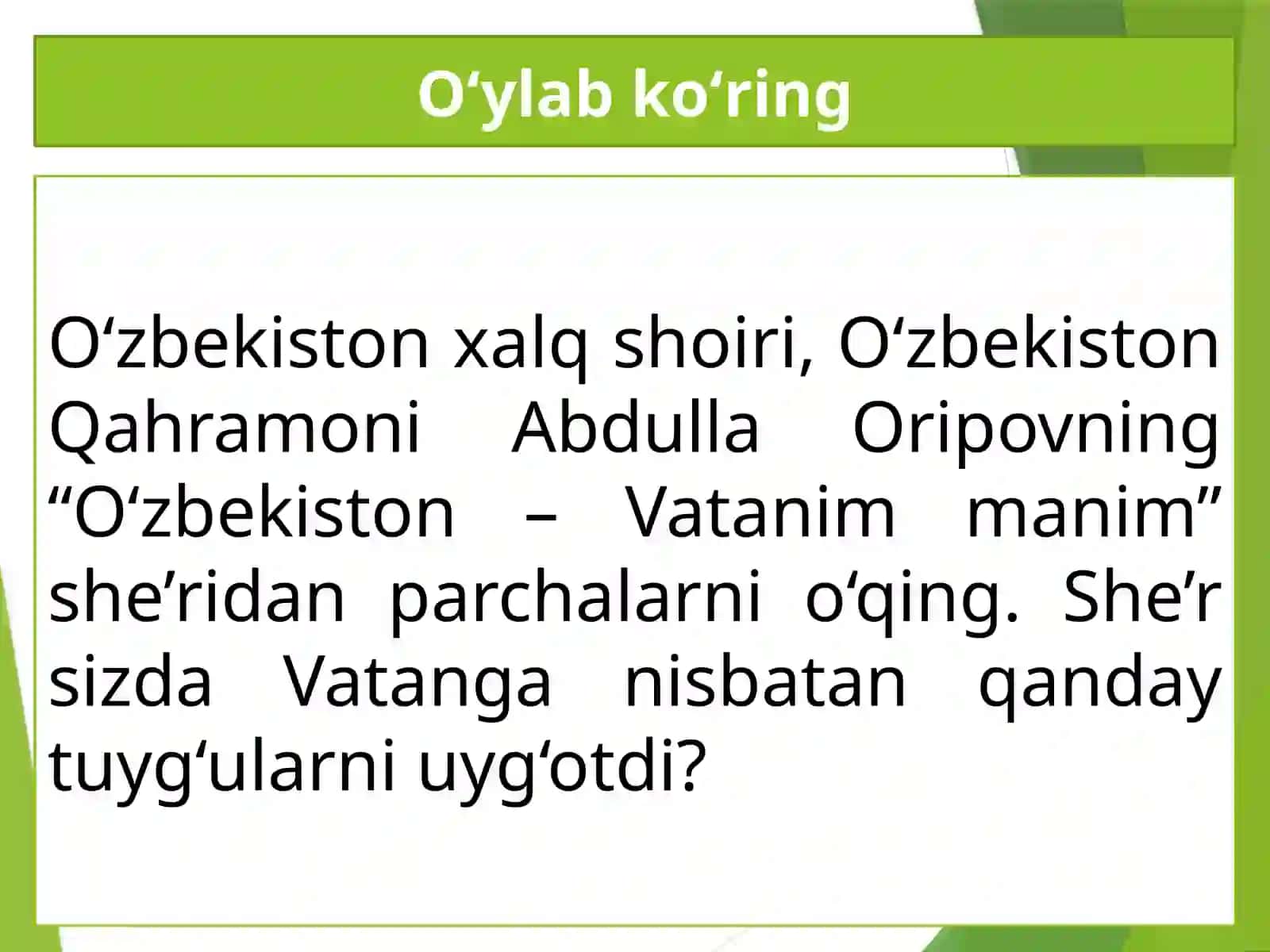 O‘ylab ko‘ring

O‘zbekiston xalq shoiri, O‘zbekiston Qahramoni Abdulla Oripovning “O‘zbekiston – Vatanim manim” she’ridan parchalarni o‘qing. She’r sizda Vatanga nisbatan qanday tuyg‘ularni uyg‘otdi?